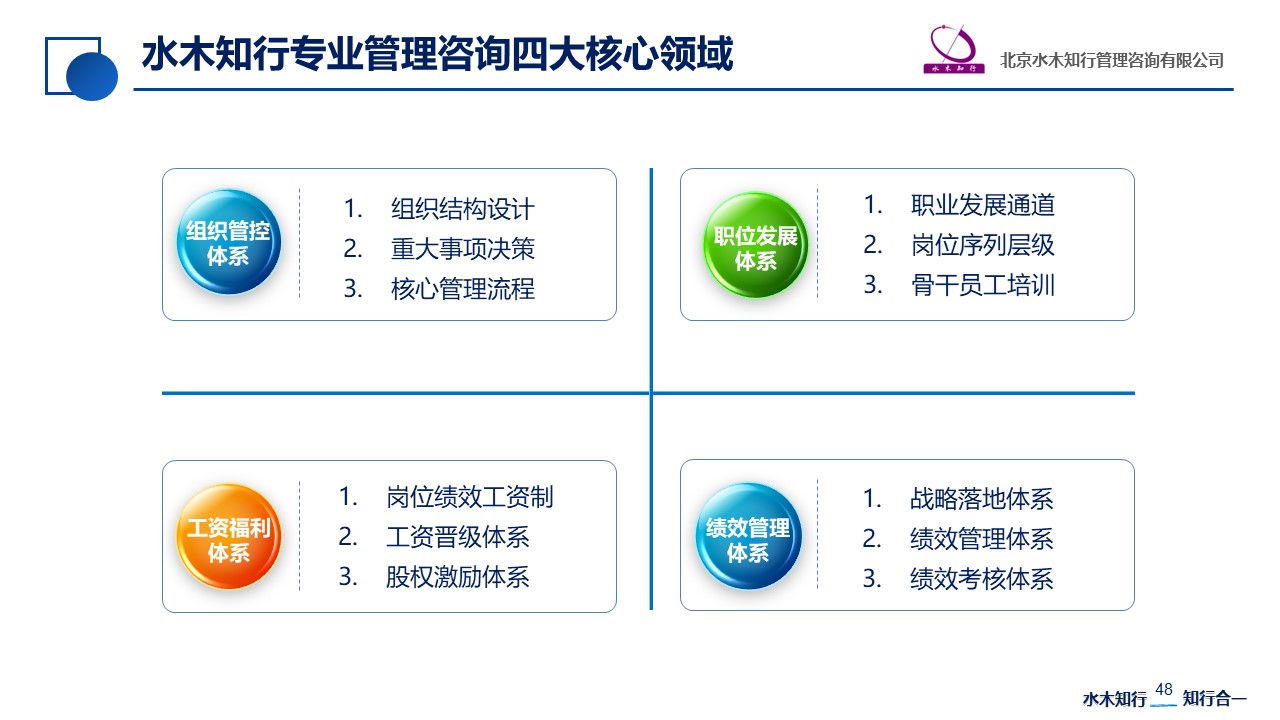 水木知行专业管理咨询四大核心领域

水木知行

北京水木知行管理咨询有限公司

组织管控体系

1. 组织结构设计
2. 重大事项决策
3. 核心管理流程

职位发展体系

1. 职业发展通道
2. 岗位序列层级
3. 骨干员工培训

工资福利体系

1. 岗位绩效工资制
2. 工资晋级体系
3. 股权激励体系

绩效管理体系

1. 战略落地体系
2. 绩效管理体系
3. 绩效考核体系

水木知行 48 知行合一